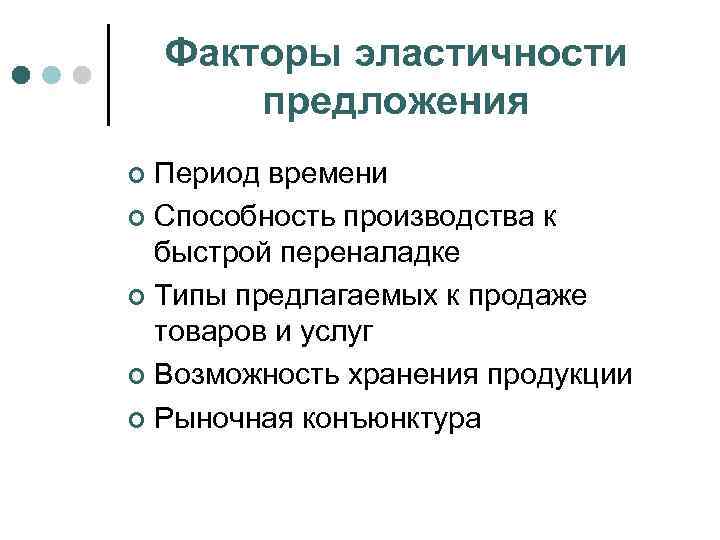 Факторы эластичности предложения

- Период времени
- Способность производства к быстрой переналадке
- Типы предлагаемых к продаже товаров и услуг
- Возможность хранения продукции
- Рыночная конъюнктура